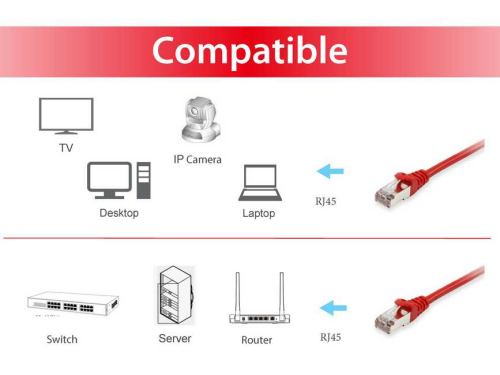 Compatible

TV

IP Camera

Desktop

Laptop

RJ45

Switch

Server

Router

RJ45